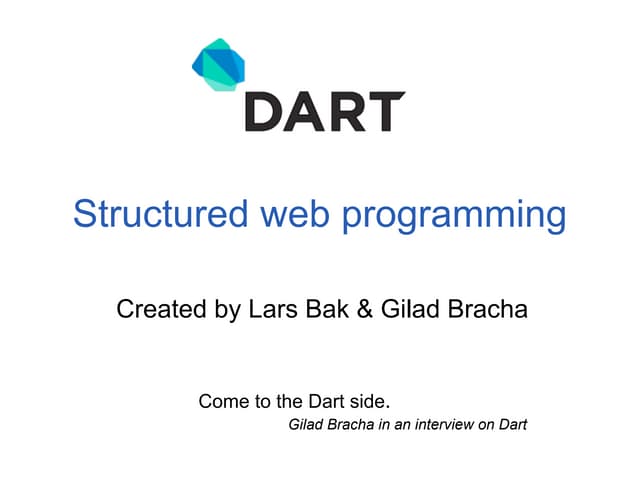 DART

Structured web programming

Created by Lars Bak & Gilad Bracha

Come to the Dart side.
Gilad Bracha in an interview on Dart